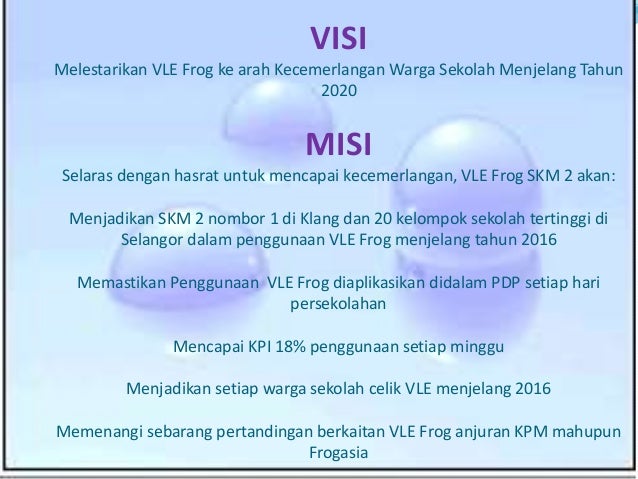 VISI

Melestarikan VLE Frog ke arah Kecemerlangan Warga Sekolah Menjelang Tahun 2020

MISI

Selaras dengan hasrat untuk mencapai kecemerlangan, VLE Frog SKM 2 akan:

Menjadikan SKM 2 nombor 1 di Klang dan 20 kelompok sekolah tertinggi di Selangor dalam penggunaan VLE Frog menjelang tahun 2016

Memastikan Penggunaan VLE Frog diaplikasikan didalam PDP setiap hari persekolahan

Mencapai KPI 18% penggunaan setiap minggu

Menjadikan setiap warga sekolah celik VLE menjelang 2016

Memenangi sebarang pertandingan berkaitan VLE Frog anjuran KPM mahupun Frogasia